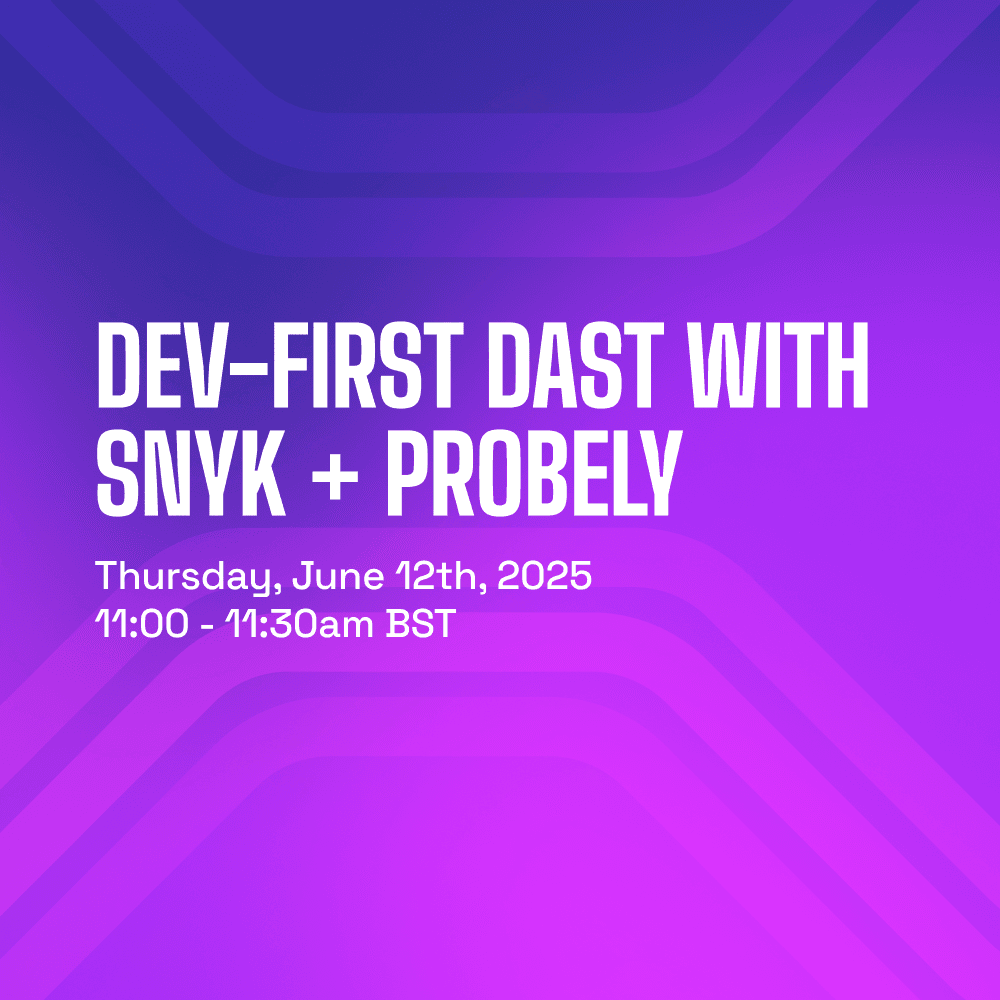 DEV-FIRST DAST WITH SNYK + PROBELY

Thursday, June 12th, 2025
11:00 - 11:30am BST